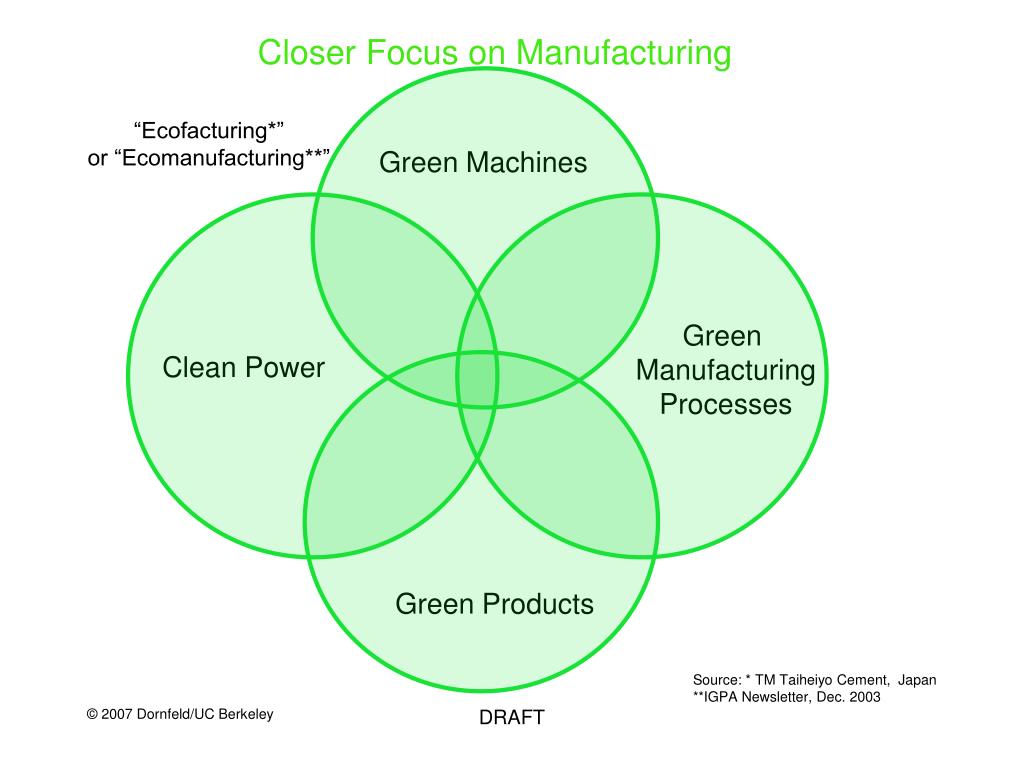 Closer Focus on Manufacturing

“Ecofacturing*”
or “Ecomanufacturing**”

Green Machines

Clean Power

Green Manufacturing Processes

Green Products

Source: * TM Taiheiyo Cement, Japan
**IGPA Newsletter, Dec. 2003

© 2007 Dornfeld/UC Berkeley

DRAFT